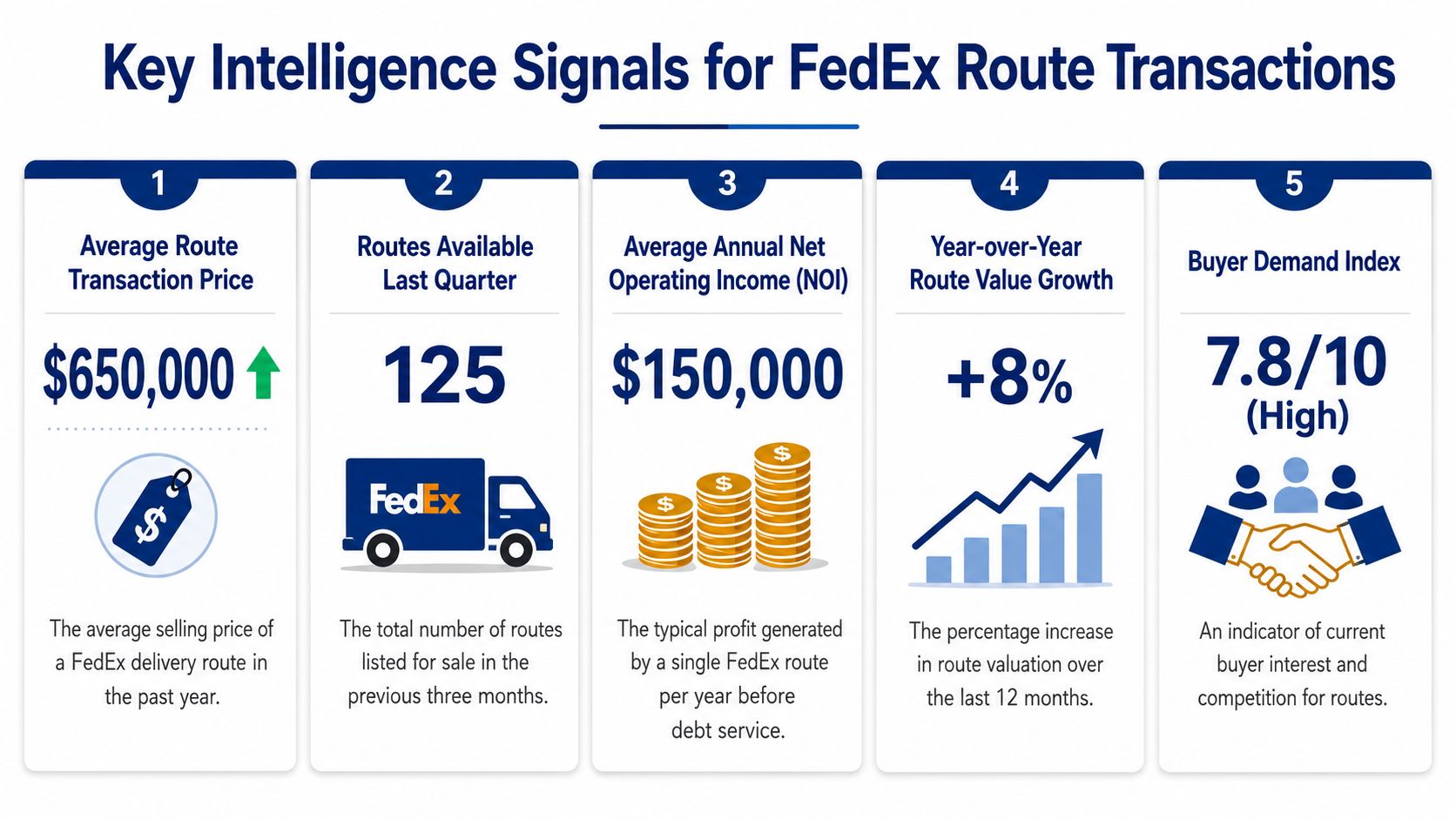 Key Intelligence Signals for FedEx Route Transactions

1

Average Route Transaction Price

$650,000

$

The average selling price of a FedEx delivery route in the past year.

2

Routes Available Last Quarter

125

FedEx

The total number of routes listed for sale in the previous three months.

3

Average Annual Net Operating Income (NOI)

$150,000

$ $ $

The typical profit generated by a single FedEx route per year before debt service.

4

Year-over-Year Route Value Growth

+8%

The percentage increase in route valuation over the last 12 months.

5

Buyer Demand Index

7.8/10 (High)

An indicator of current buyer interest and competition for routes.